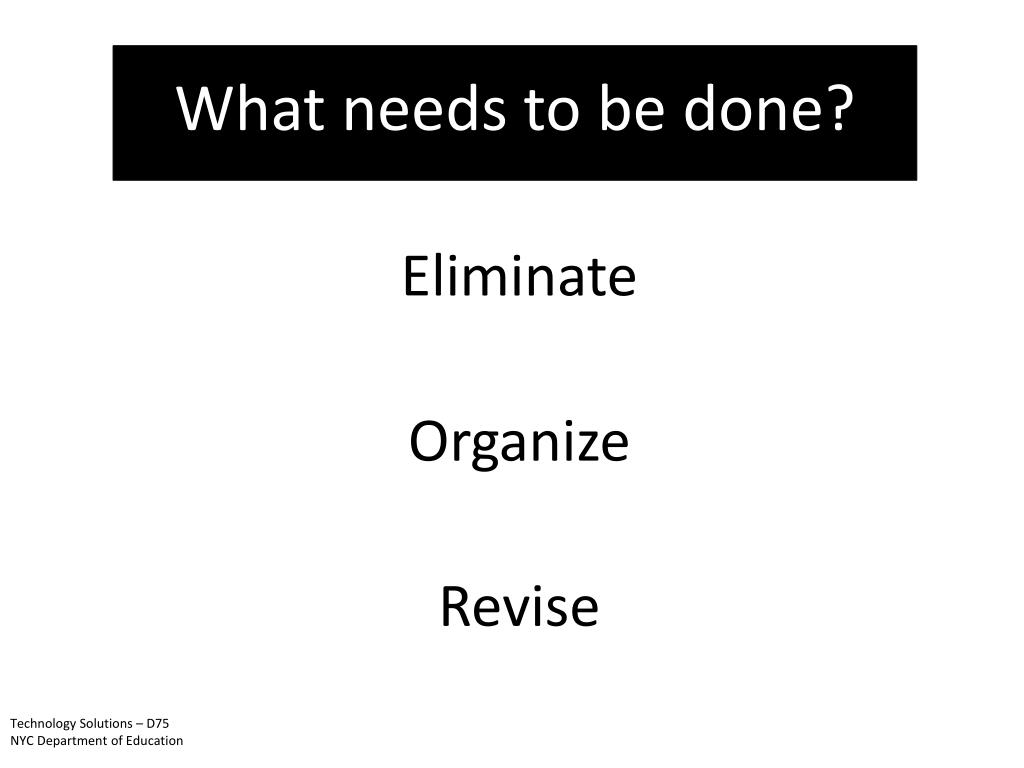 What needs to be done?

Eliminate

Organize

Revise

Technology Solutions – D75
NYC Department of Education